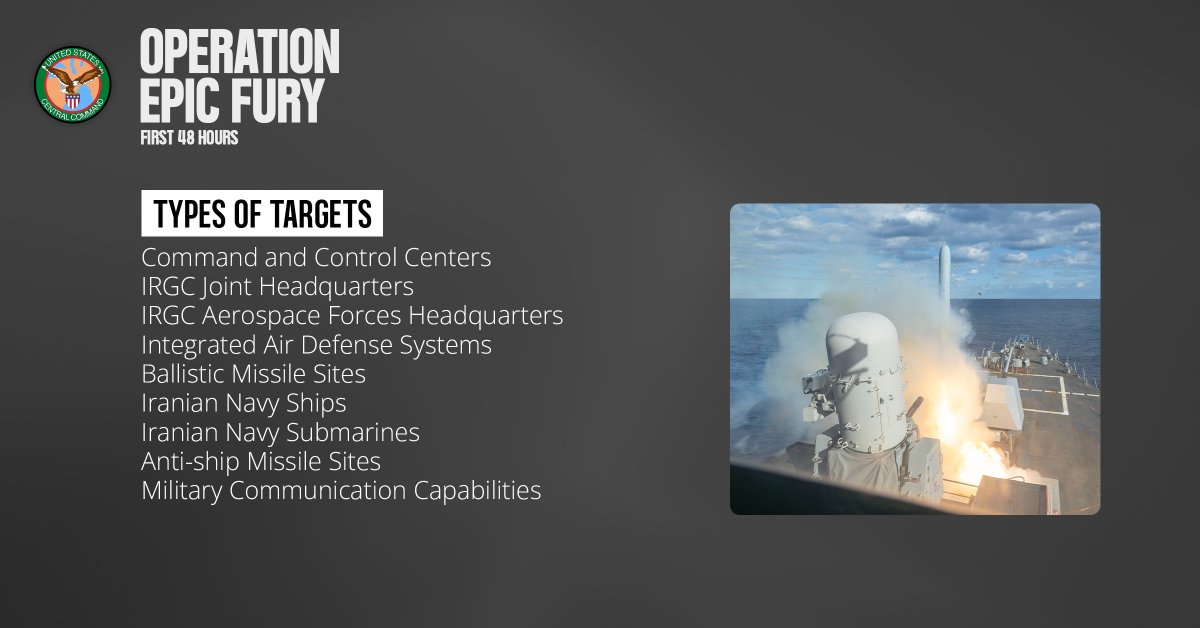 UNITED STATES CENTRAL COMMAND

OPERATION EPIC FURY
FIRST 48 HOURS

TYPES OF TARGETS
Command and Control Centers
IRGC Joint Headquarters
IRGC Aerospace Forces Headquarters
Integrated Air Defense Systems
Ballistic Missile Sites
Iranian Navy Ships
Iranian Navy Submarines
Anti-ship Missile Sites
Military Communication Capabilities